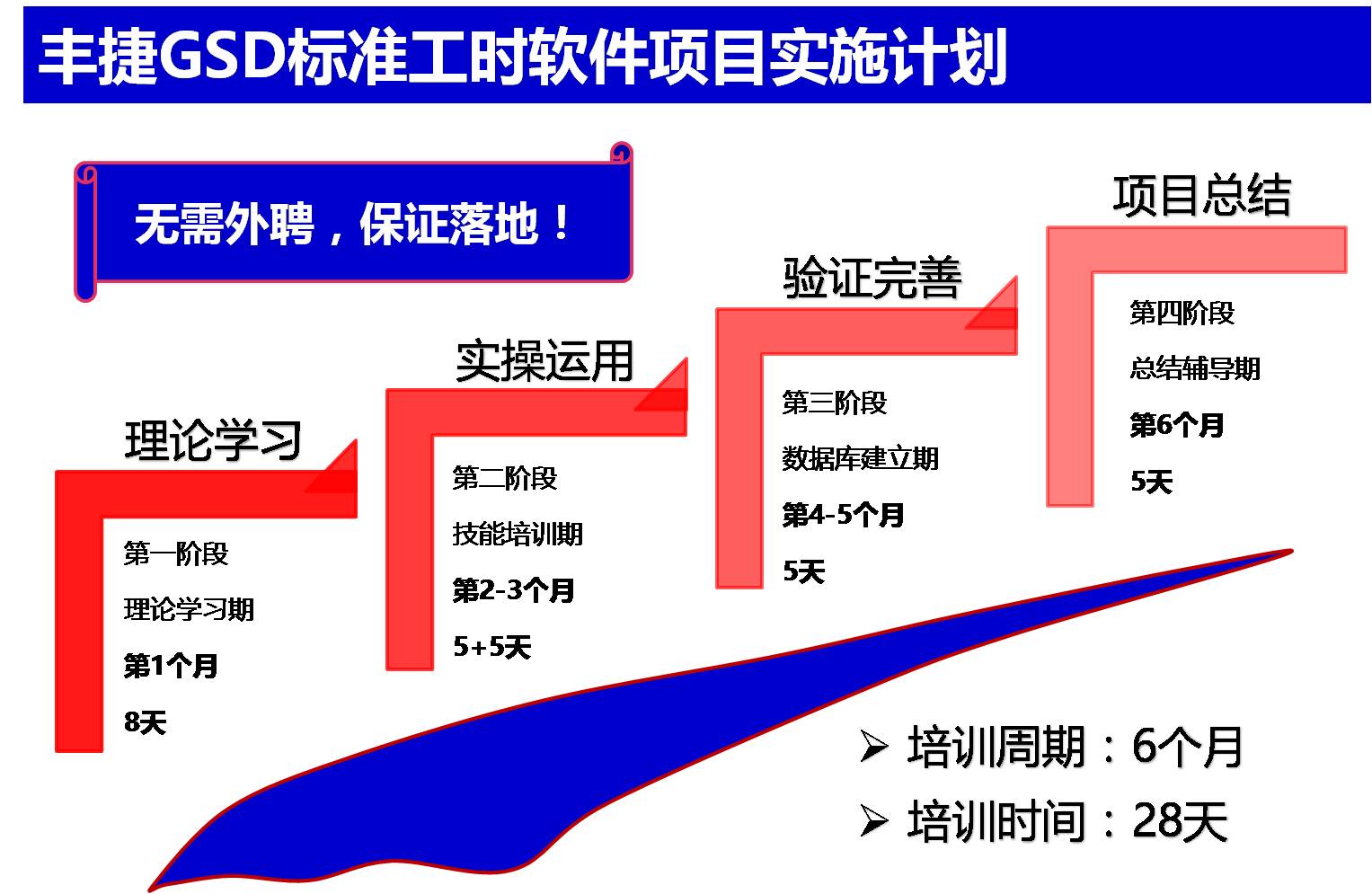 丰捷GSD标准工时软件项目实施计划

无需外聘，保证落地！

理论学习

第一阶段

理论学习期

第1个月

8天

实操运用

第二阶段

技能培训期

第2-3个月

5+5天

验证完善

第三阶段

数据库建立期

第4-5个月

5天

项目总结

第四阶段

总结辅导期

第6个月

5天

➢ 培训周期：6个月

➢ 培训时间：28天